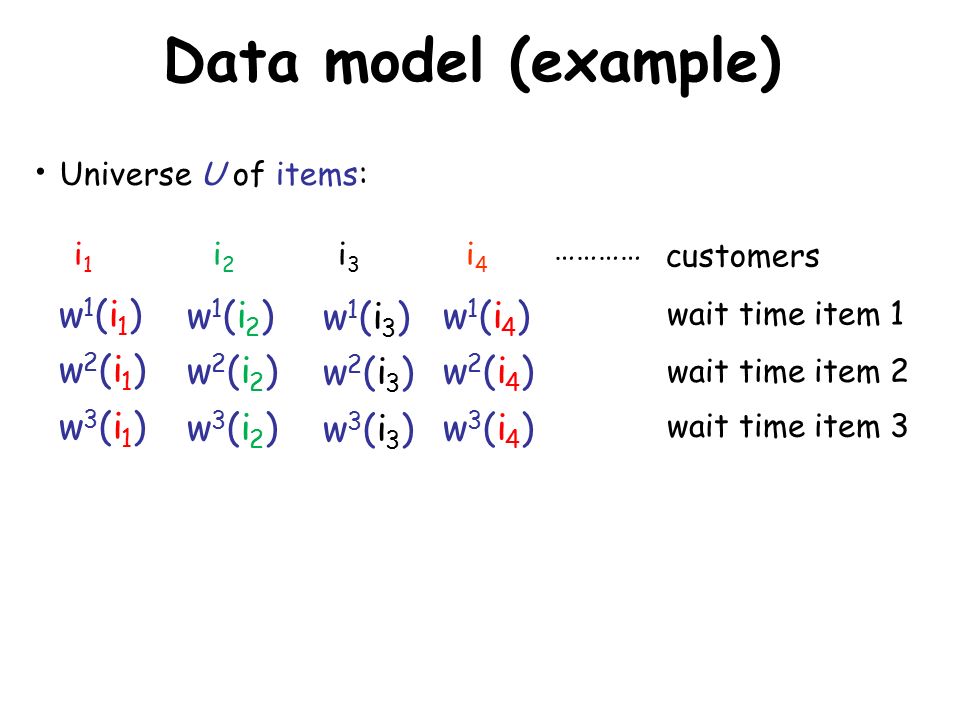 Data model (example)

• Universe $U$ of items:

| $i_1$ | $i_2$ | $i_3$ | $i_4$ | ………… | customers |
|---|---|---|---|---|---|
| $w^1(i_1)$ | $w^1(i_2)$ | $w^1(i_3)$ | $w^1(i_4)$ | | wait time item 1 |
| $w^2(i_1)$ | $w^2(i_2)$ | $w^2(i_3)$ | $w^2(i_4)$ | | wait time item 2 |
| $w^3(i_1)$ | $w^3(i_2)$ | $w^3(i_3)$ | $w^3(i_4)$ | | wait time item 3 |